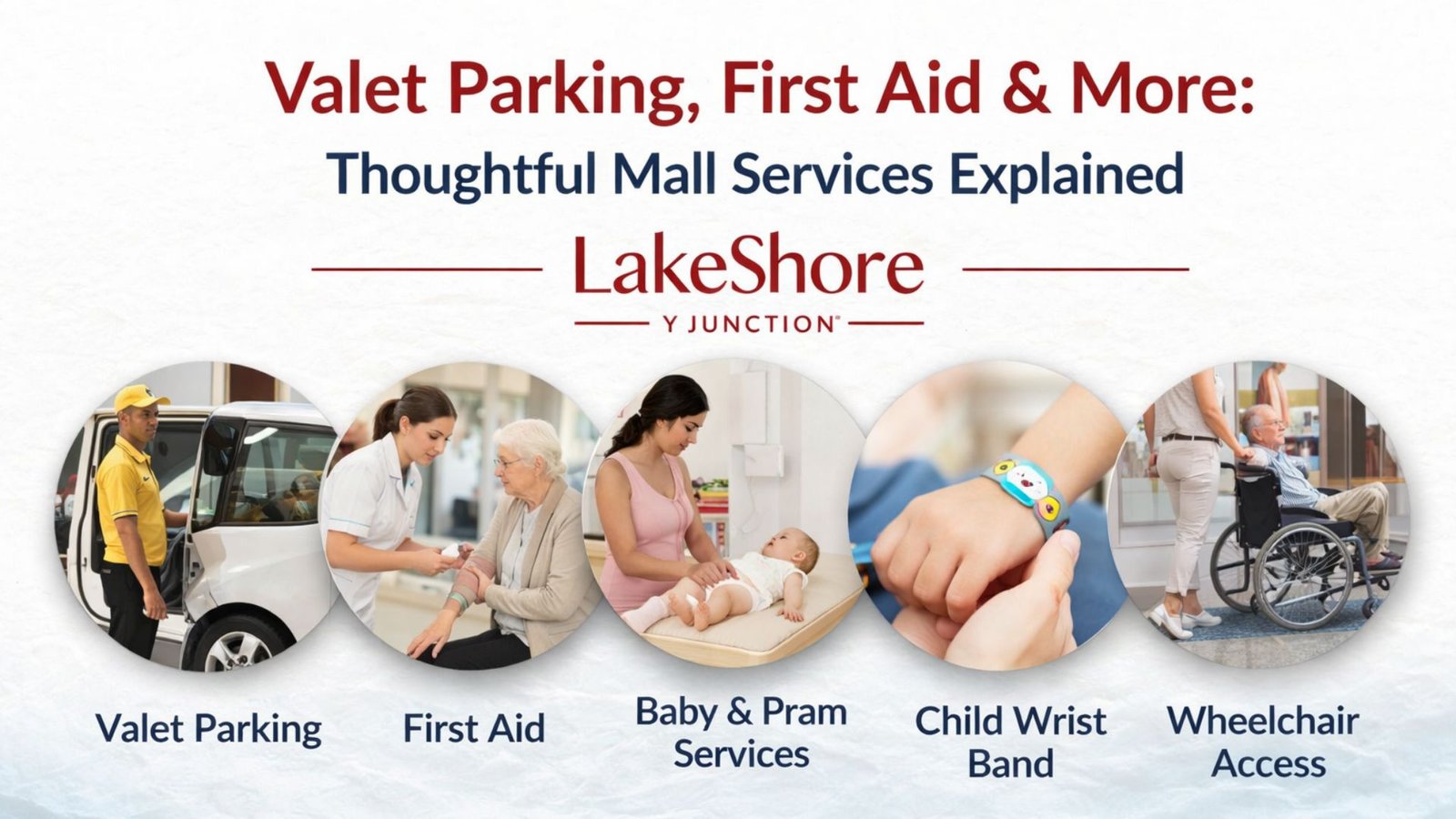 Valet Parking, First Aid & More:
Thoughtful Mall Services Explained

LakeShore
Y JUNCTION

Valet Parking

First Aid

Baby & Pram Services

Child Wrist Band

Wheelchair Access